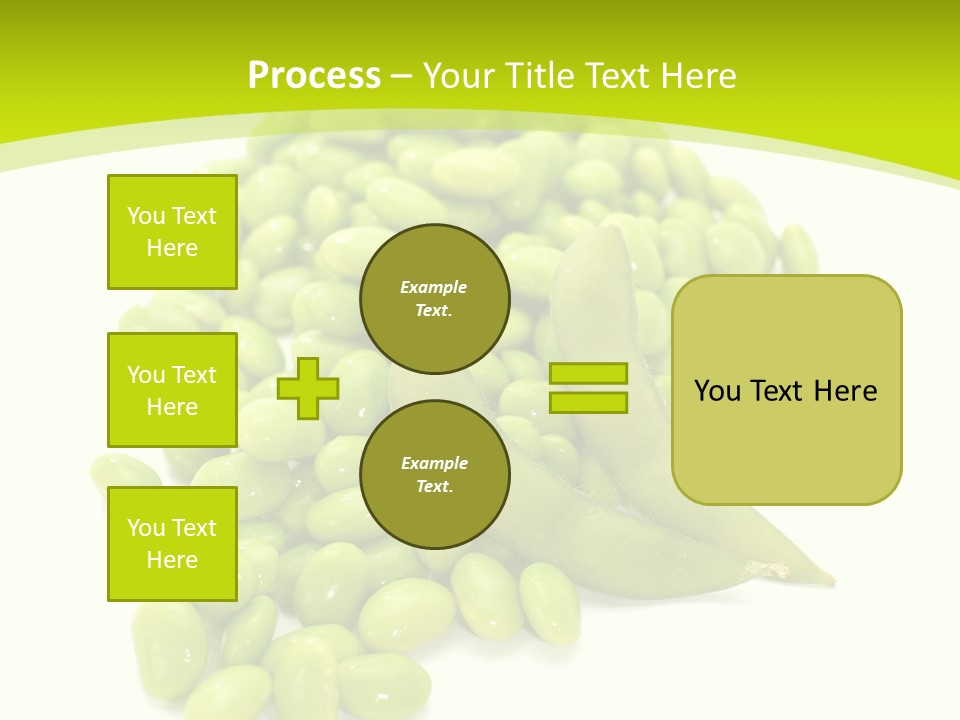 Process – Your Title Text Here

You Text Here

You Text Here

You Text Here

Example Text.

Example Text.

You Text Here